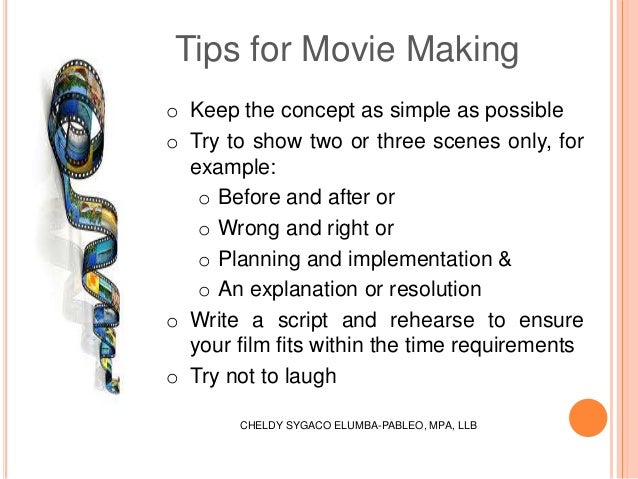 Tips for Movie Making

o Keep the concept as simple as possible
o Try to show two or three scenes only, for example:
  o Before and after or
  o Wrong and right or
  o Planning and implementation &
  o An explanation or resolution
o Write a script and rehearse to ensure your film fits within the time requirements
o Try not to laugh

CHELDY SYGACO ELUMBA-PABLEO, MPA, LLB